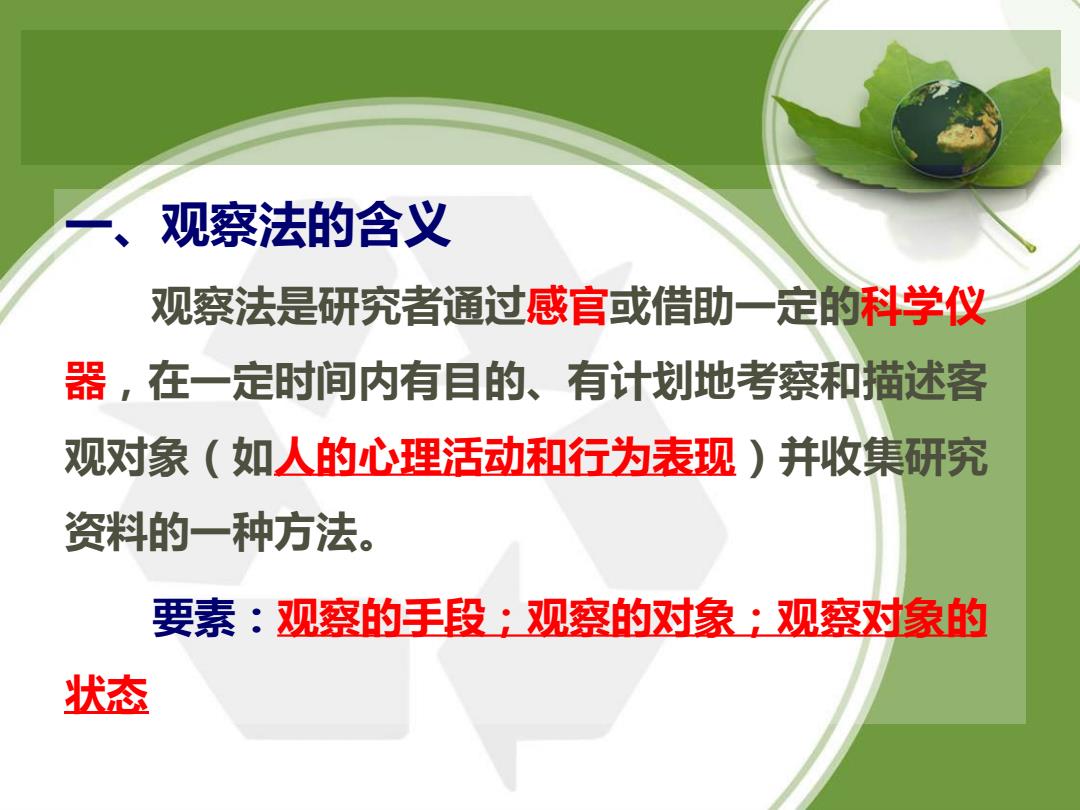 一、观察法的含义

观察法是研究者通过感官或借助一定的科学仪器，在一定时间内有目的、有计划地考察和描述客观对象（如人的心理活动和行为表现）并收集研究资料的一种方法。

要素：观察的手段；观察的对象；观察对象的状态